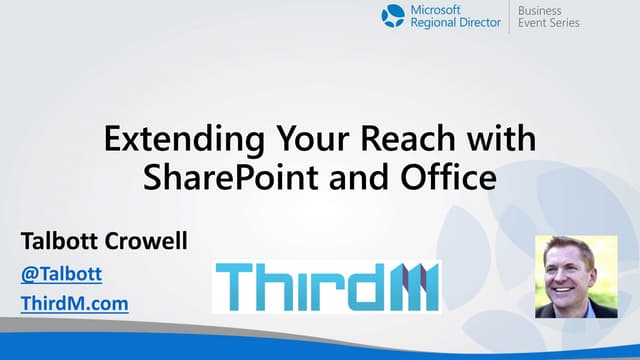 Microsoft Regional Director

Business Event Series

Extending Your Reach with SharePoint and Office

Talbott Crowell

@Talbott

ThirdM.com

ThirdM